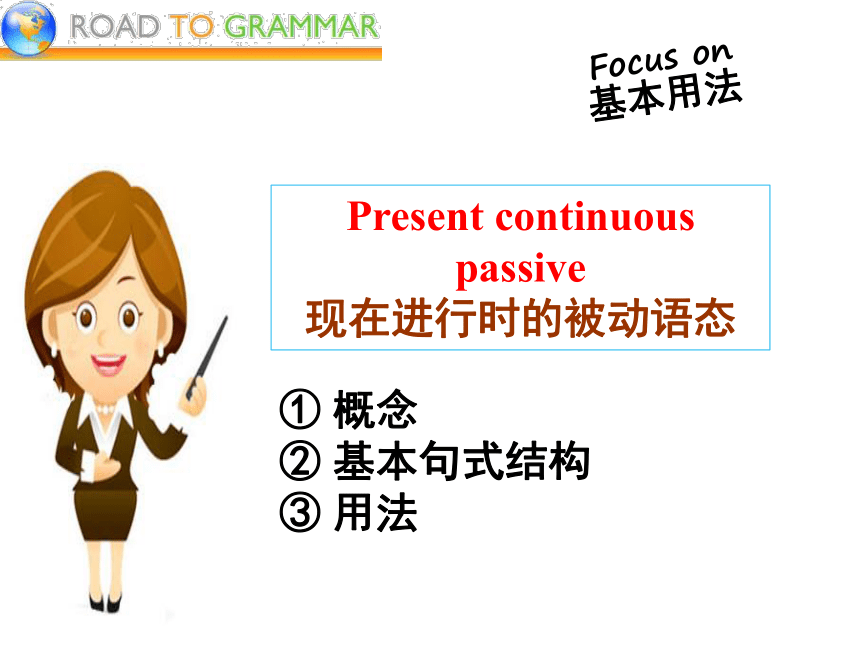 ROAD TO GRAMMAR

Focus on
基本用法

Present continuous passive
现在进行时的被动语态

① 概念
② 基本句式结构
③ 用法